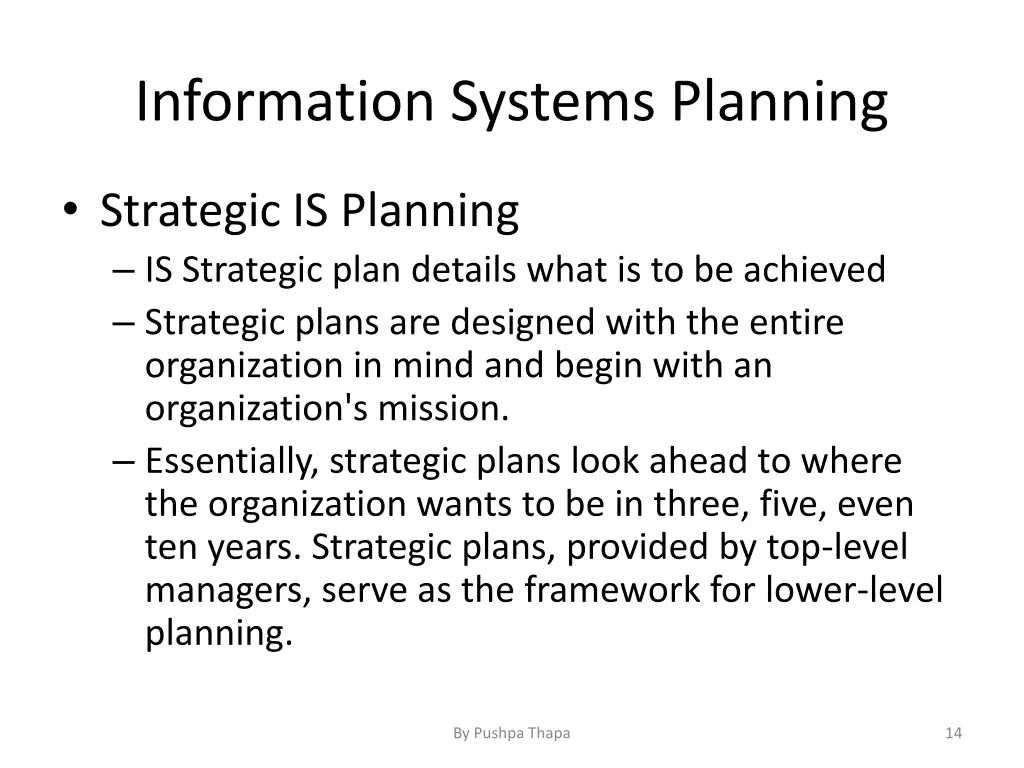 Information Systems Planning

• Strategic IS Planning
– IS Strategic plan details what is to be achieved
– Strategic plans are designed with the entire organization in mind and begin with an organization's mission.
– Essentially, strategic plans look ahead to where the organization wants to be in three, five, even ten years. Strategic plans, provided by top-level managers, serve as the framework for lower-level planning.

By Pushpa Thapa

14